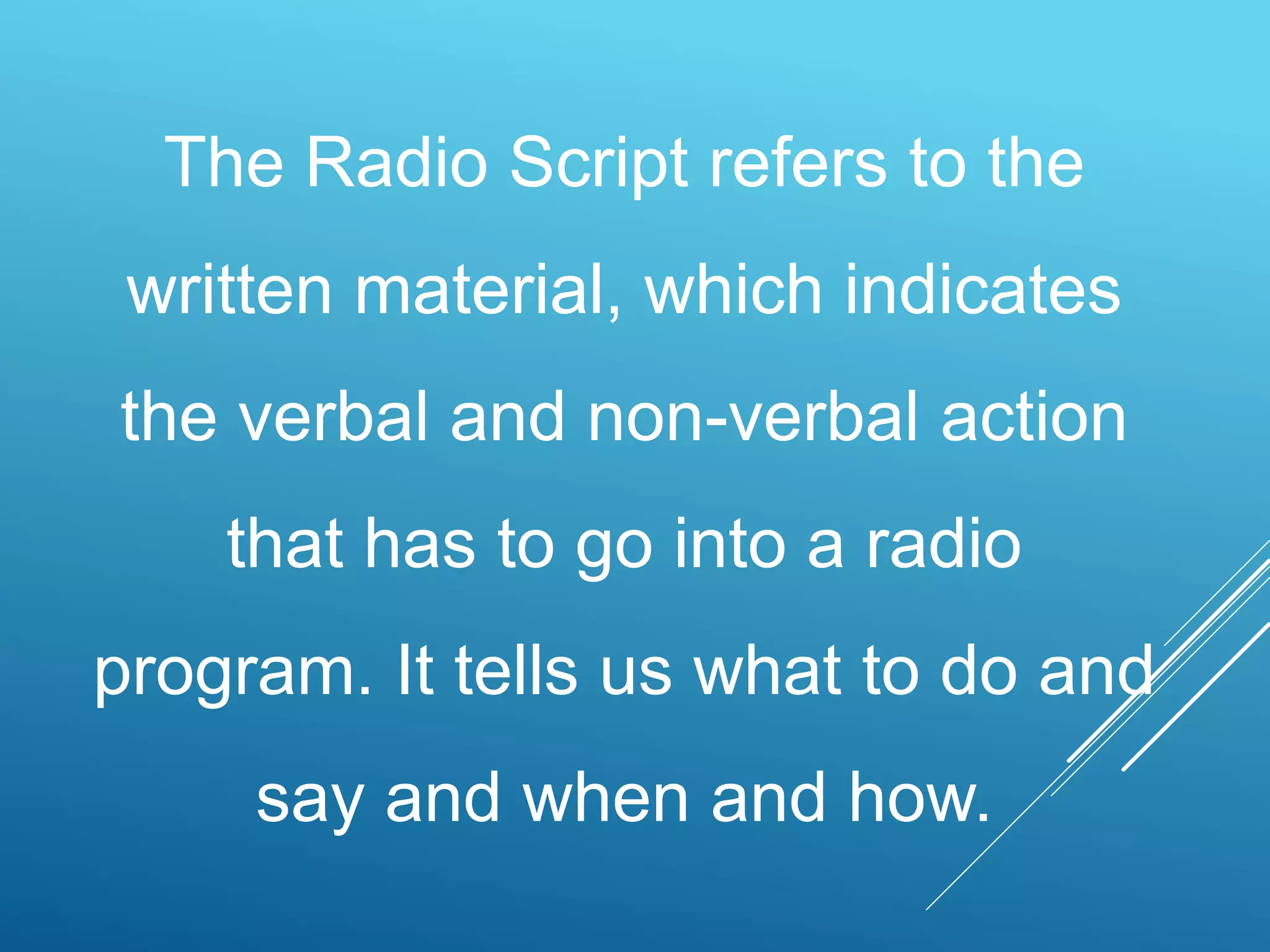 The Radio Script refers to the written material, which indicates the verbal and non-verbal action that has to go into a radio program. It tells us what to do and say and when and how.